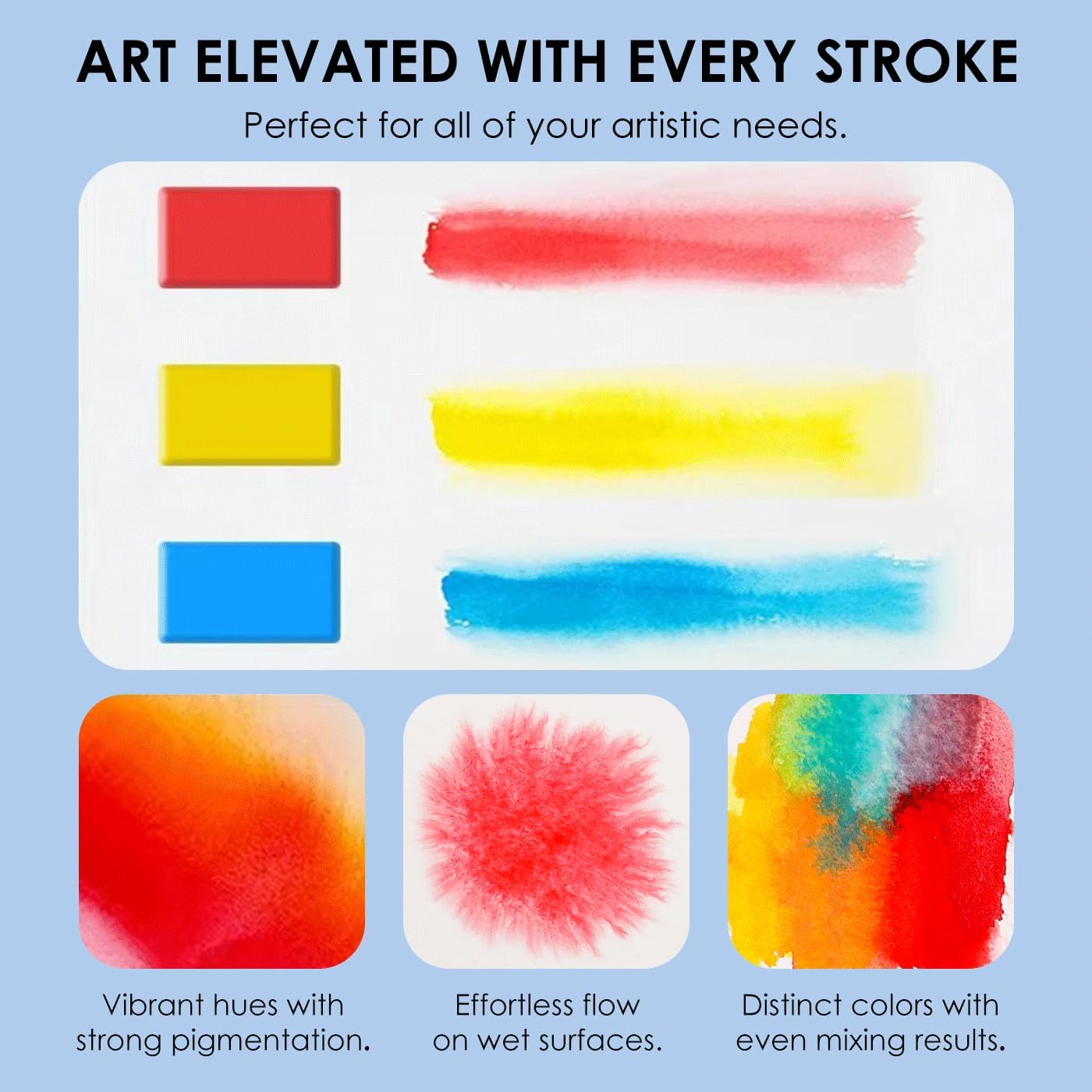 ART ELEVATED WITH EVERY STROKE

Perfect for all of your artistic needs.

Vibrant hues with strong pigmentation.

Effortless flow on wet surfaces.

Distinct colors with even mixing results.